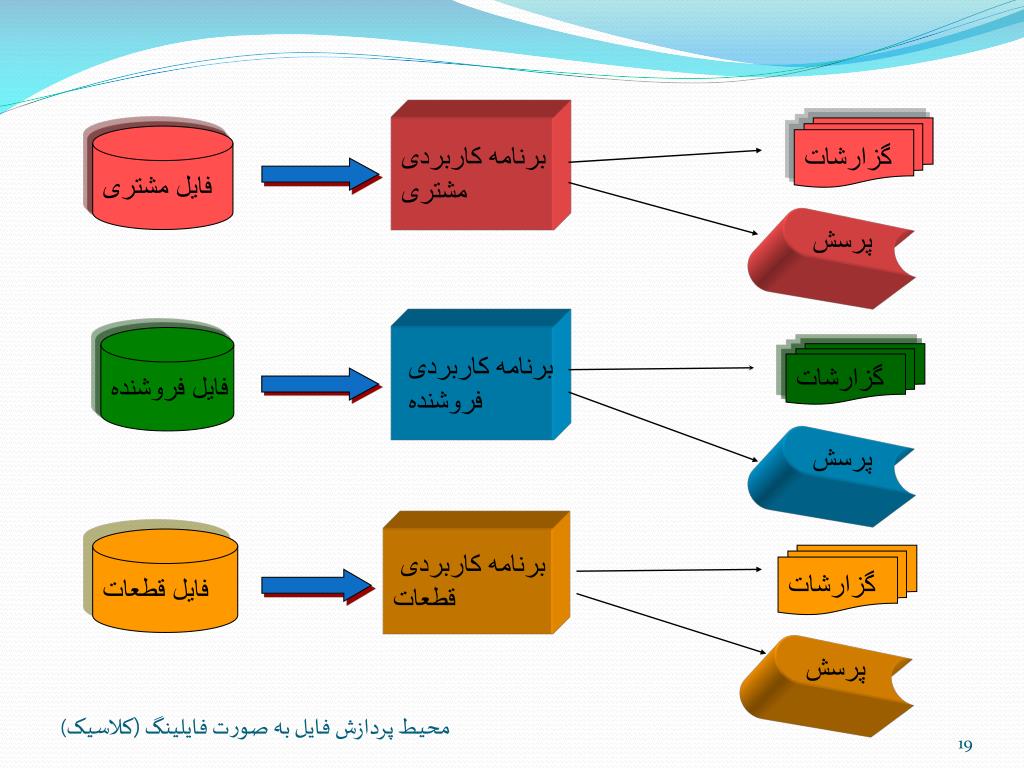 فایل مشتری

برنامه کاربردی مشتری

گزارشات

پرسش

فایل فروشنده

برنامه کاربردی فروشنده

گزارشات

پرسش

فایل قطعات

برنامه کاربردی قطعات

گزارشات

پرسش

محیط پردازش فایل به صورت فایلینگ (کلاسیک)

19